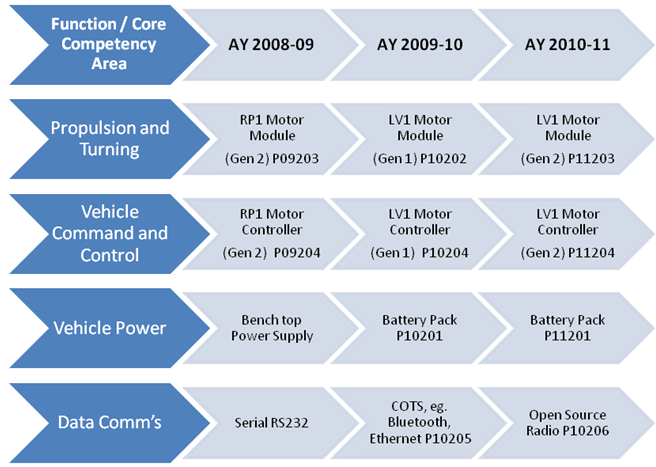 | Function / Core Competency Area | AY 2008-09 | AY 2009-10 | AY 2010-11 |
|---|---|---|---|
| Propulsion and Turning | RP1 Motor Module (Gen 2) P09203 | LV1 Motor Module (Gen 1) P10202 | LV1 Motor Module (Gen 2) P11203 |
| Vehicle Command and Control | RP1 Motor Controller (Gen 2) P09204 | LV1 Motor Controller (Gen 1) P10204 | LV1 Motor Controller (Gen 2) P11204 |
| Vehicle Power | Bench top Power Supply | Battery Pack P10201 | Battery Pack P11201 |
| Data Comm's | Serial RS232 | COTS, eg. Bluetooth, Ethernet P10205 | Open Source Radio P10206 |